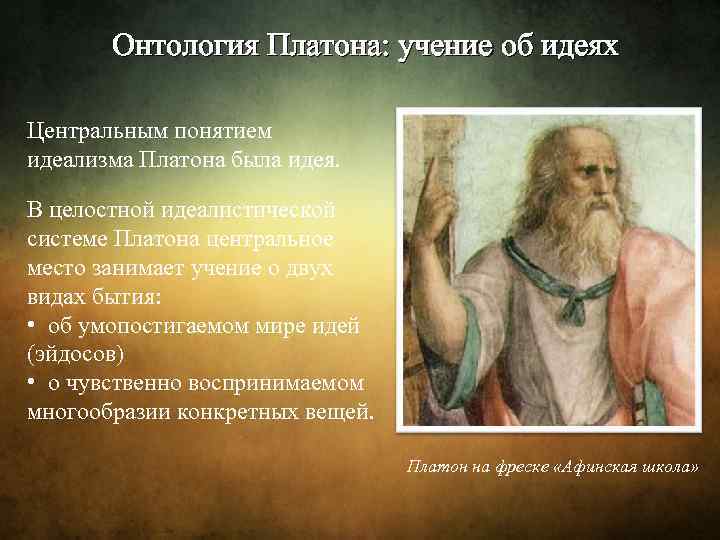 Онтология Платона: учение об идеях

Центральным понятием идеализма Платона была идея.

В целостной идеалистической системе Платона центральное место занимает учение о двух видах бытия:
• об умопостигаемом мире идей (эйдосов)
• о чувственно воспринимаемом многообразии конкретных вещей.

Платон на фреске «Афинская школа»